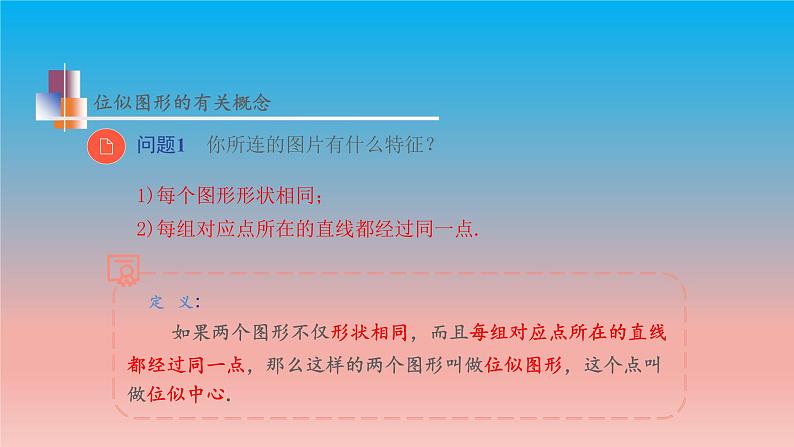 位似图形的有关概念

问题1 你所连的图片有什么特征？

1)每个图形形状相同；

2)每组对应点所在的直线都经过同一点.

定 义：

如果两个图形不仅形状相同，而且每组对应点所在的直线都经过同一点，那么这样的两个图形叫做位似图形，这个点叫做位似中心.